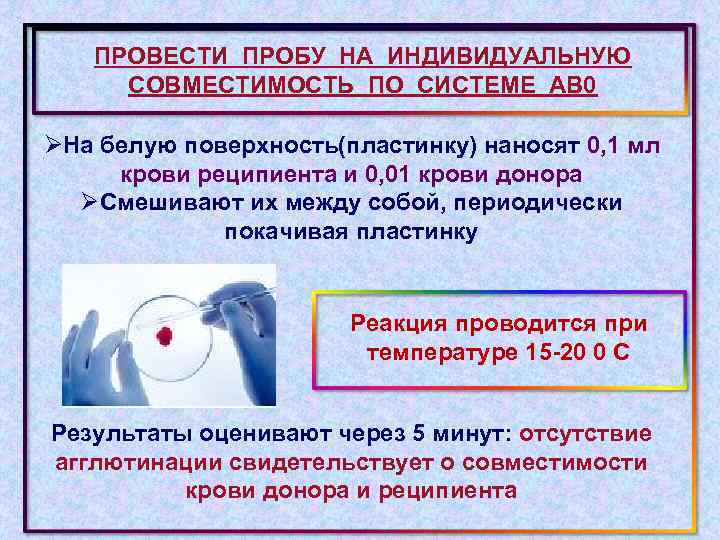 ПРОВЕСТИ ПРОБУ НА ИНДИВИДУАЛЬНУЮ СОВМЕСТИМОСТЬ ПО СИСТЕМЕ АВ0

➢На белую поверхность(пластинку) наносят 0,1 мл крови реципиента и 0,01 крови донора
➢Смешивают их между собой, периодически покачивая пластинку

Реакция проводится при температуре 15-20 0 С

Результаты оценивают через 5 минут: отсутствие агглютинации свидетельствует о совместимости крови донора и реципиента